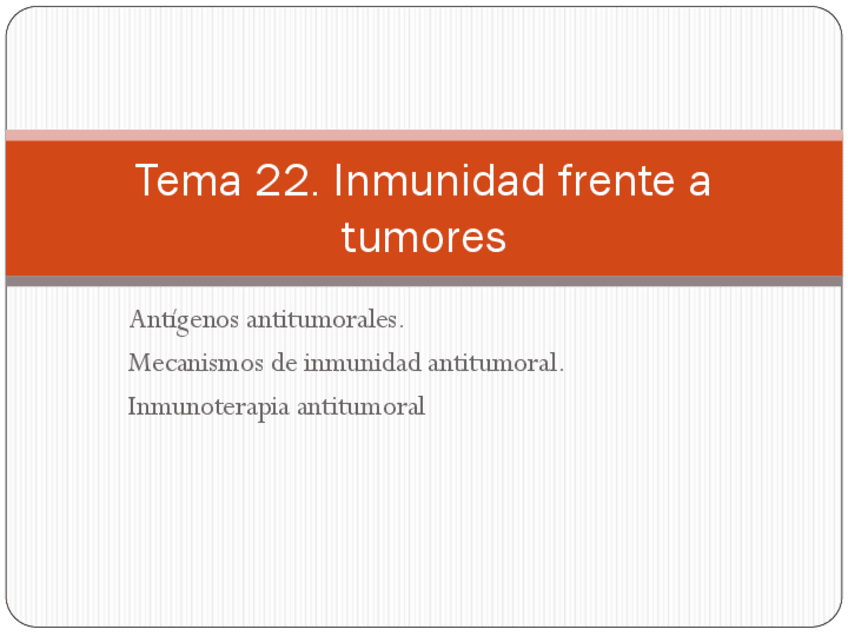 Tema 22. Inmunidad frente a tumores

Antígenos antitumorales.

Mecanismos de inmunidad antitumoral.

Inmunoterapia antitumoral